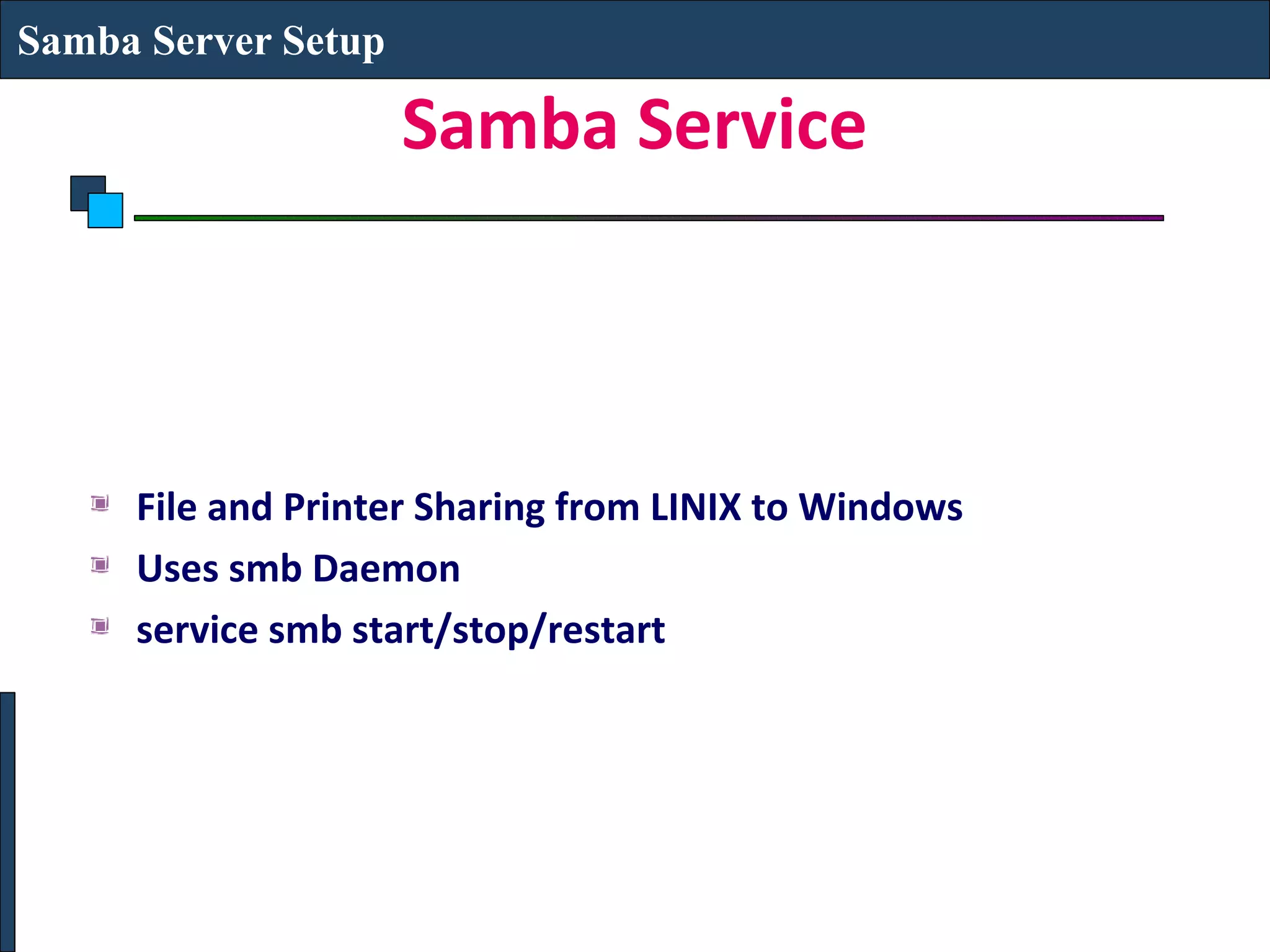 Samba Server Setup

Samba Service

File and Printer Sharing from LINIX to Windows
Uses smb Daemon
service smb start/stop/restart